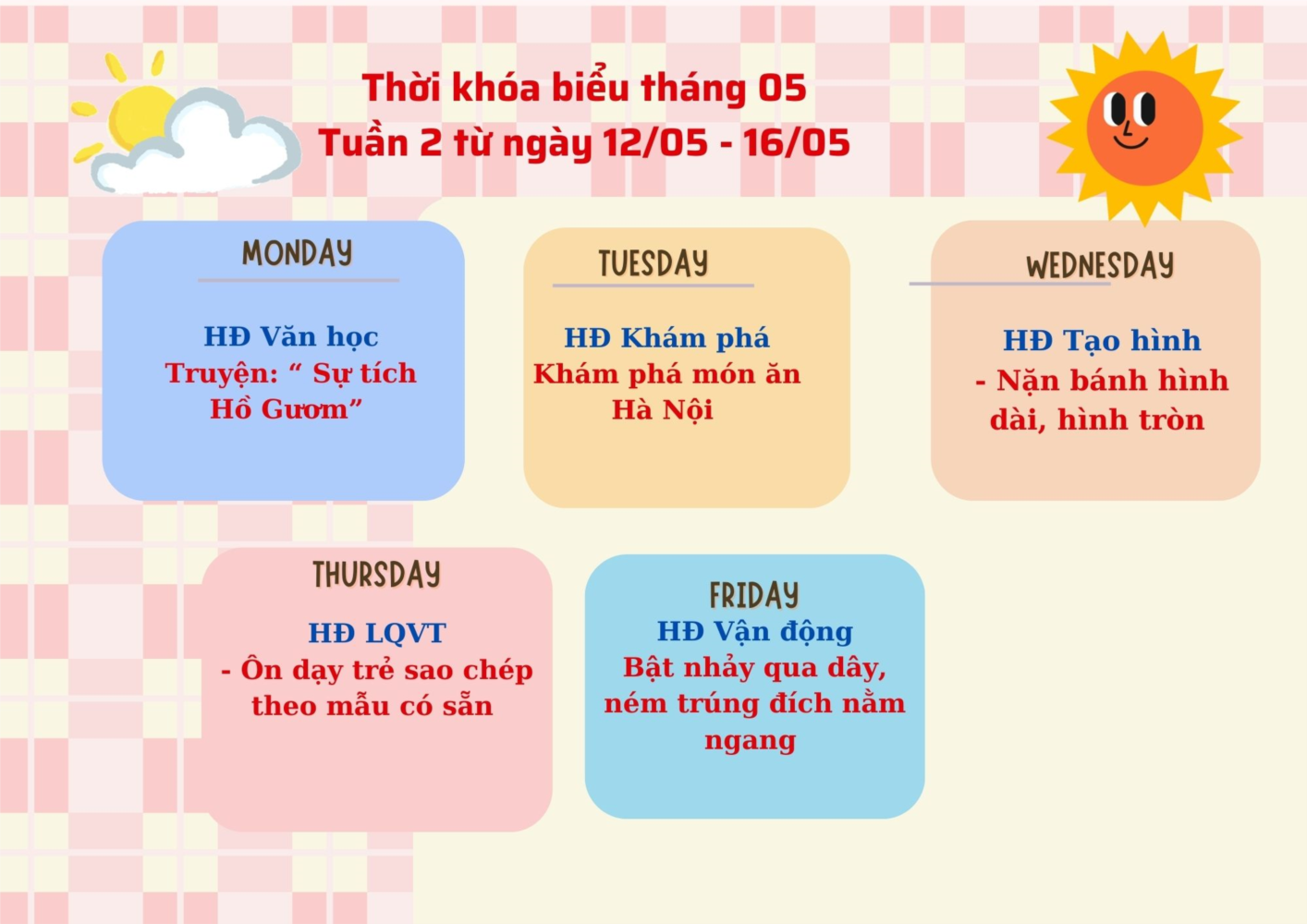 Thời khóa biểu tháng 05
Tuần 2 từ ngày 12/05 - 16/05

MONDAY

HĐ Văn học
Truyện: “ Sự tích Hồ Gươm”

TUESDAY

HĐ Khám phá
Khám phá món ăn Hà Nội

WEDNESDAY

HĐ Tạo hình
- Nặn bánh hình dài, hình tròn

THURSDAY

HĐ LQVT
- Ôn dạy trẻ sao chép theo mẫu có sẵn

FRIDAY

HĐ Vận động
Bật nhảy qua dây, ném trúng đích nằm ngang